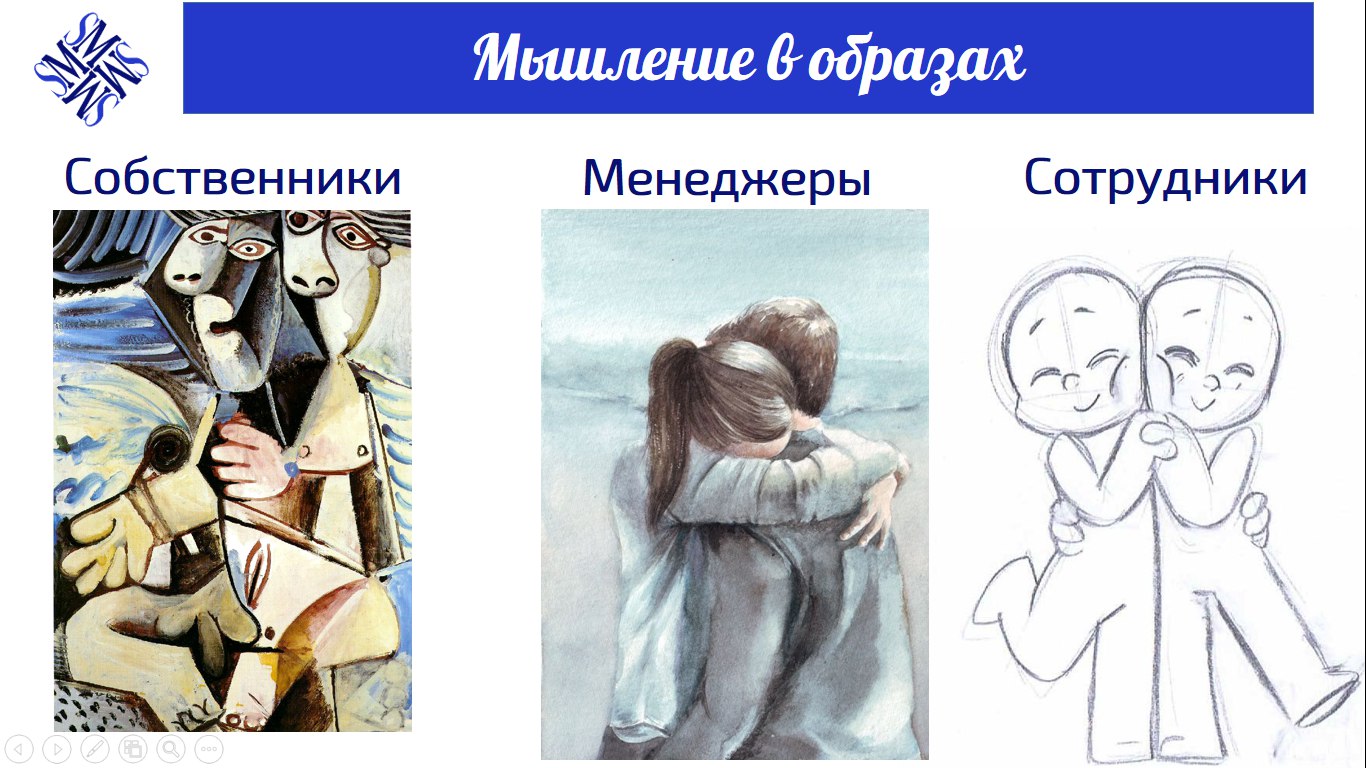 Мышление в образах

Собственники

Менеджеры

Сотрудники